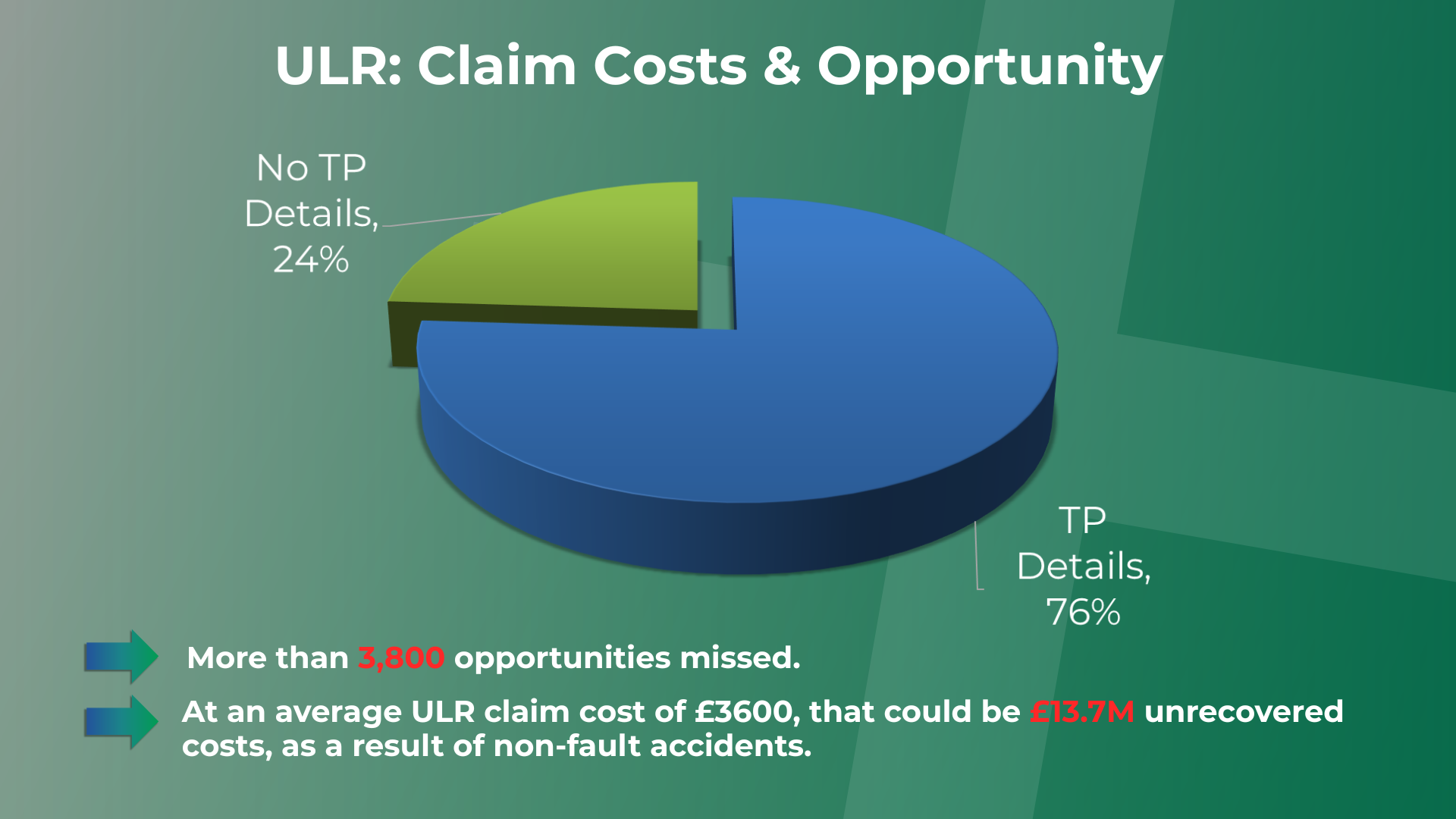 ULR: Claim Costs & Opportunity

No TP Details, 24%

TP Details, 76%

More than 3,800 opportunities missed.

At an average ULR claim cost of £3600, that could be £13.7M unrecovered costs, as a result of non-fault accidents.